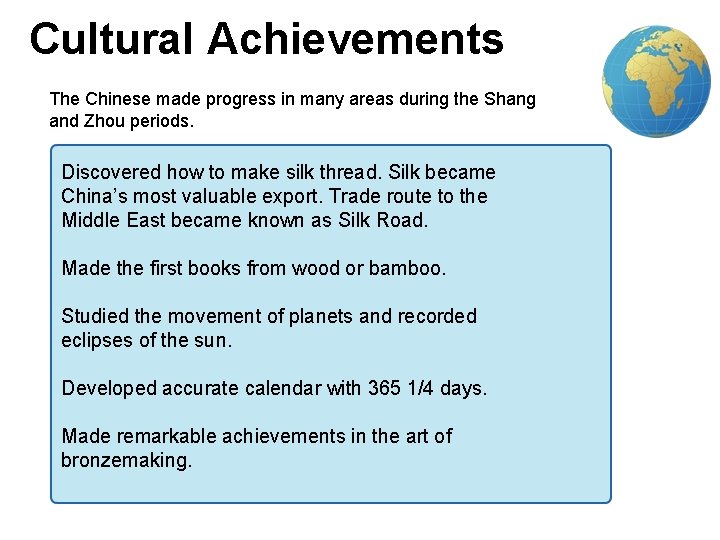 Cultural Achievements

The Chinese made progress in many areas during the Shang and Zhou periods.

Discovered how to make silk thread. Silk became China's most valuable export. Trade route to the Middle East became known as Silk Road.

Made the first books from wood or bamboo.

Studied the movement of planets and recorded eclipses of the sun.

Developed accurate calendar with 365 1/4 days.

Made remarkable achievements in the art of bronzemaking.